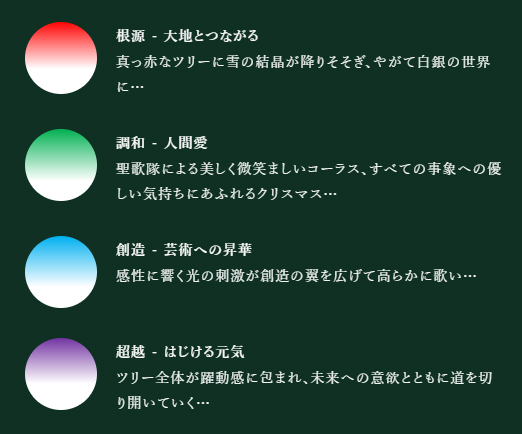 根源 - 大地とつながる
真っ赤なツリーに雪の結晶が降りそそぎ、やがて白銀の世界に…

調和 - 人間愛
聖歌隊による美しく微笑ましいコーラス、すべての事象への優しい気持ちにあふれるクリスマス…

創造 - 芸術への昇華
感性に響く光の刺激が創造の翼を広げて高らかに歌い…

超越 - はじける元気
ツリー全体が躍動感に包まれ、未来への意欲とともに道を切り開いていく…